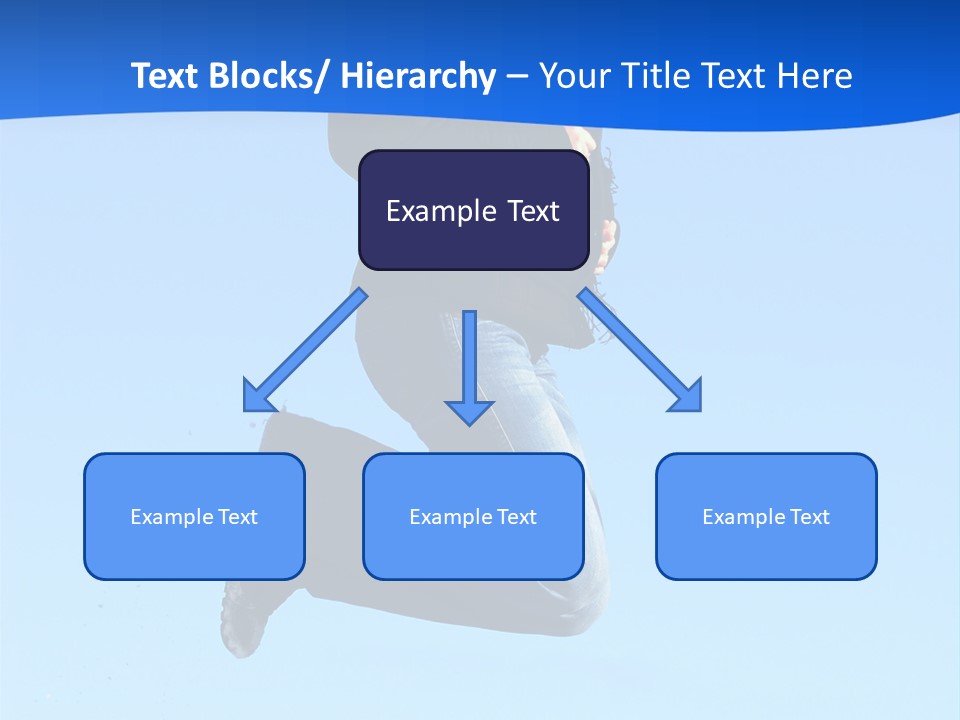 Text Blocks/ Hierarchy – Your Title Text Here

Example Text

Example Text

Example Text

Example Text